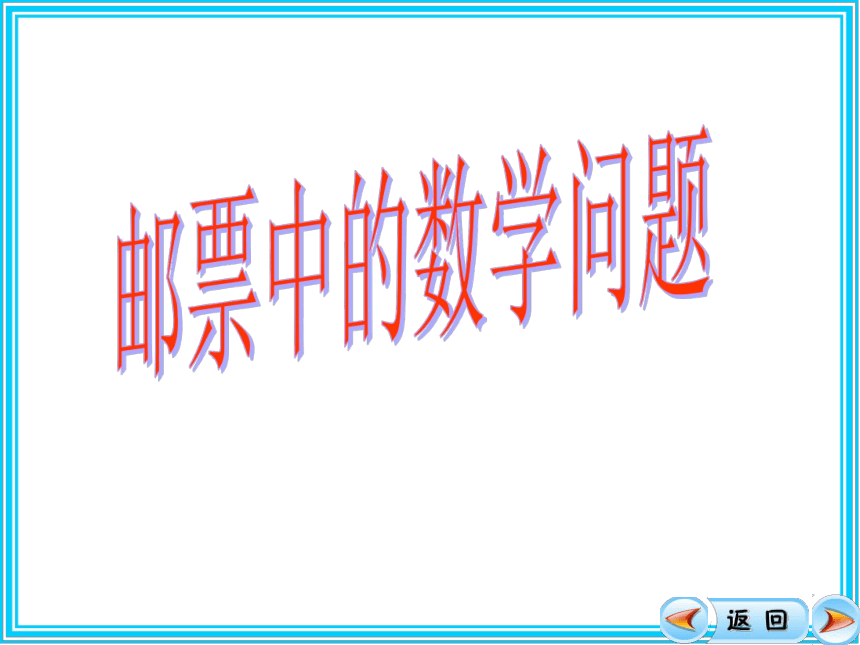 邮票中的数学问题

返 回